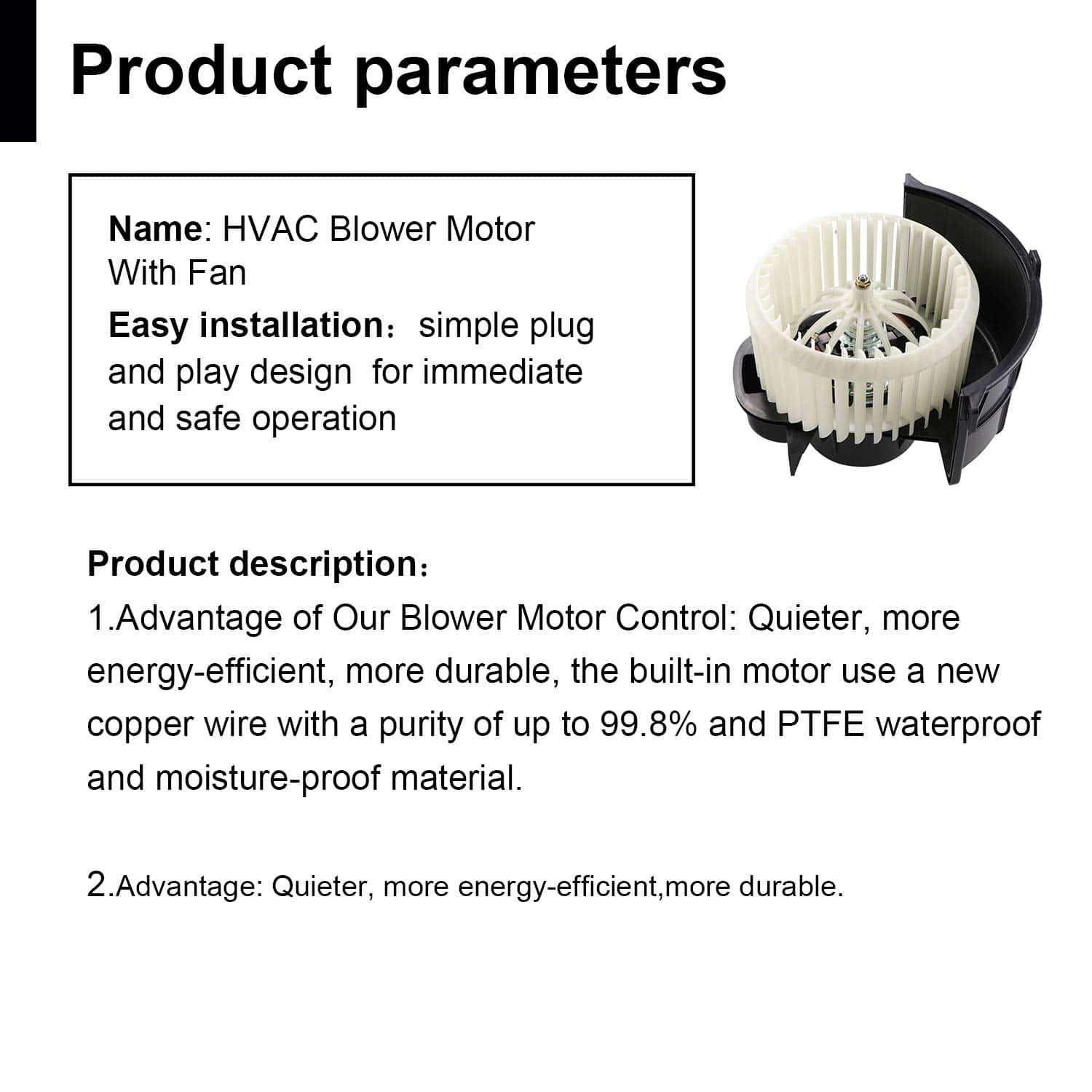 Product parameters

Name: HVAC Blower Motor With Fan

Easy installation：simple plug and play design for immediate and safe operation

Product description：

1.Advantage of Our Blower Motor Control: Quieter, more energy-efficient, more durable, the built-in motor use a new copper wire with a purity of up to 99.8% and PTFE waterproof and moisture-proof material.

2.Advantage: Quieter, more energy-efficient,more durable.